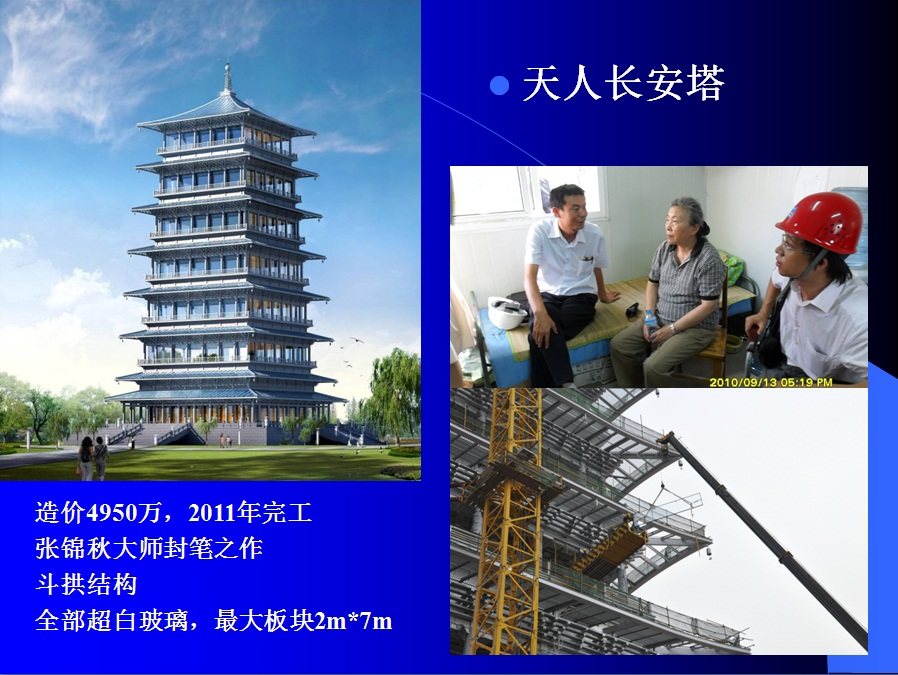 天人长安塔

2010/09/13 05:19 PM

造价4950万，2011年完工
张锦秋大师封笔之作
斗拱结构
全部超白玻璃，最大板块2m*7m